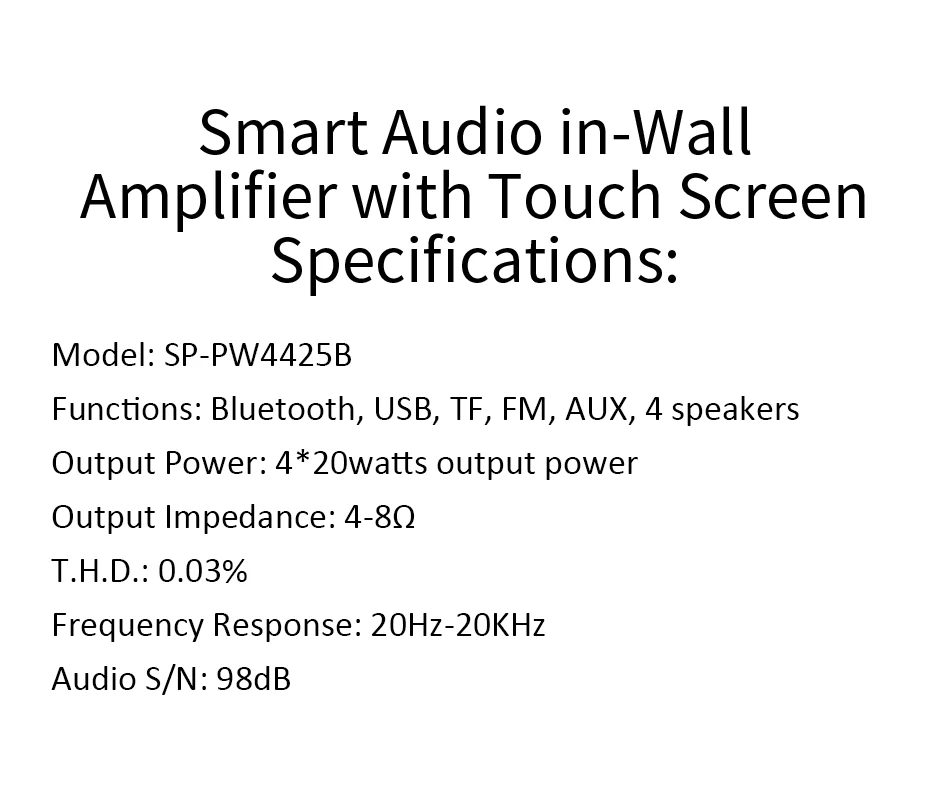 Smart Audio in-Wall Amplifier with Touch Screen Specifications:

Model: SP-PW4425B

Functions: Bluetooth, USB, TF, FM, AUX, 4 speakers

Output Power: 4*20watts output power

Output Impedance: 4-8Ω

T.H.D.: 0.03%

Frequency Response: 20Hz-20KHz

Audio S/N: 98dB